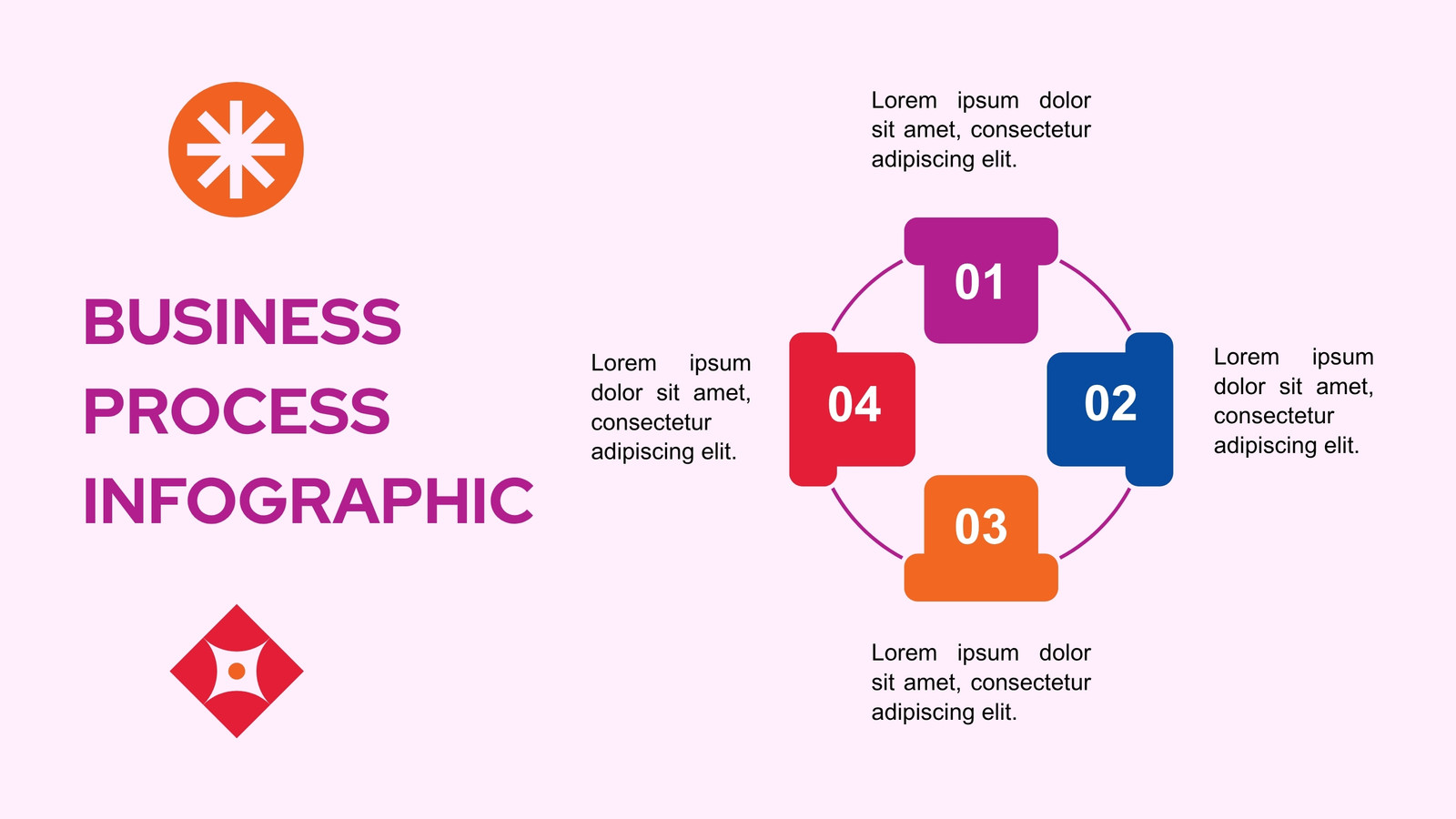 BUSINESS PROCESS INFOGRAPHIC

Lorem ipsum dolor sit amet, consectetur adipiscing elit.

01

Lorem ipsum dolor sit amet, consectetur adipiscing elit.

04

02

Lorem ipsum dolor sit amet, consectetur adipiscing elit.

03

Lorem ipsum dolor sit amet, consectetur adipiscing elit.